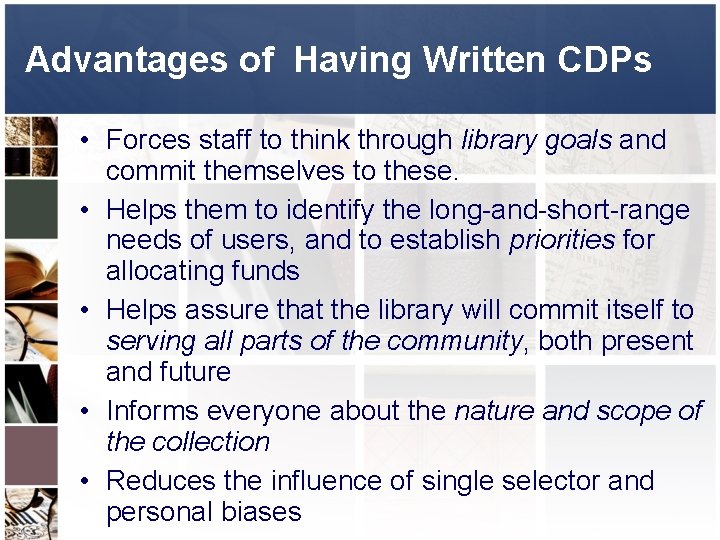 Advantages of  Having Written CDPs

• Forces staff to think through library goals and commit themselves to these.
• Helps them to identify the long-and-short-range needs of users, and to establish priorities for allocating funds
• Helps assure that the library will commit itself to serving all parts of the community, both present and future
• Informs everyone about the nature and scope of the collection
• Reduces the influence of single selector and personal biases